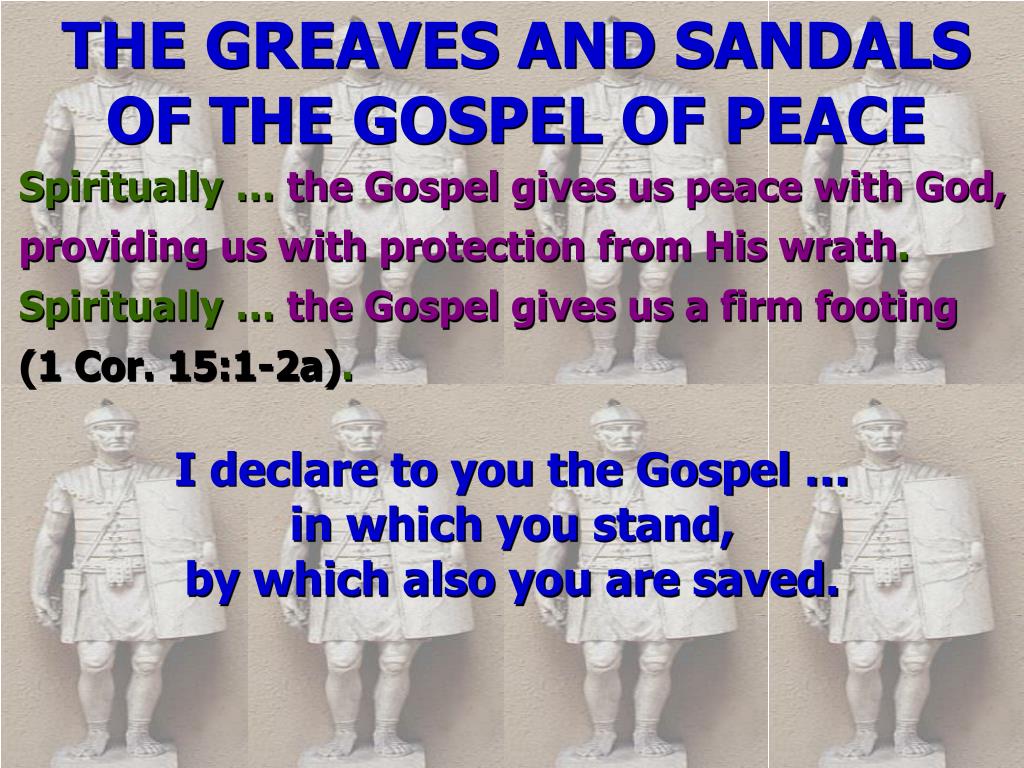 THE GREAVES AND SANDALS OF THE GOSPEL OF PEACE

Spiritually … the Gospel gives us peace with God, providing us with protection from His wrath.

Spiritually … the Gospel gives us a firm footing (1 Cor. 15:1-2a).

I declare to you the Gospel …
in which you stand,
by which also you are saved.